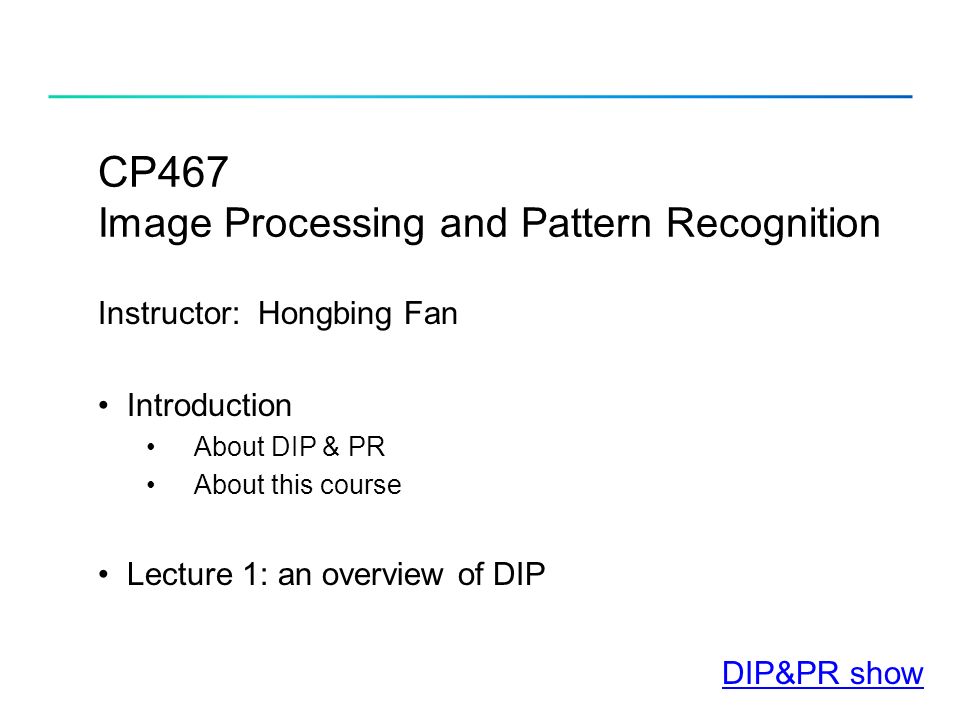 CP467
Image Processing and Pattern Recognition

Instructor: Hongbing Fan

• Introduction
  • About DIP & PR
  • About this course

• Lecture 1: an overview of DIP

DIP&PR show